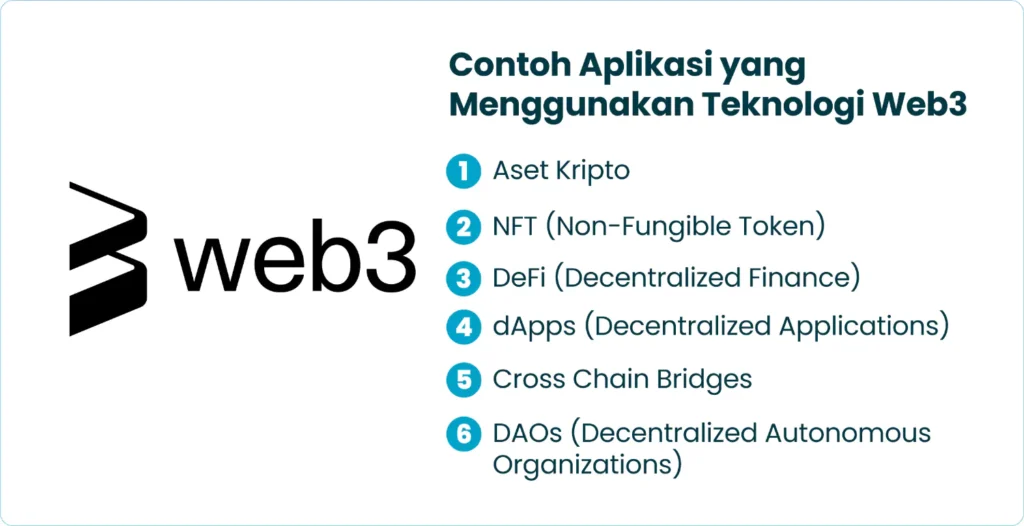 web3

Contoh Aplikasi yang Menggunakan Teknologi Web3

1 Aset Kripto

2 NFT (Non-Fungible Token)

3 DeFi (Decentralized Finance)

4 dApps (Decentralized Applications)

5 Cross Chain Bridges

6 DAOs (Decentralized Autonomous Organizations)